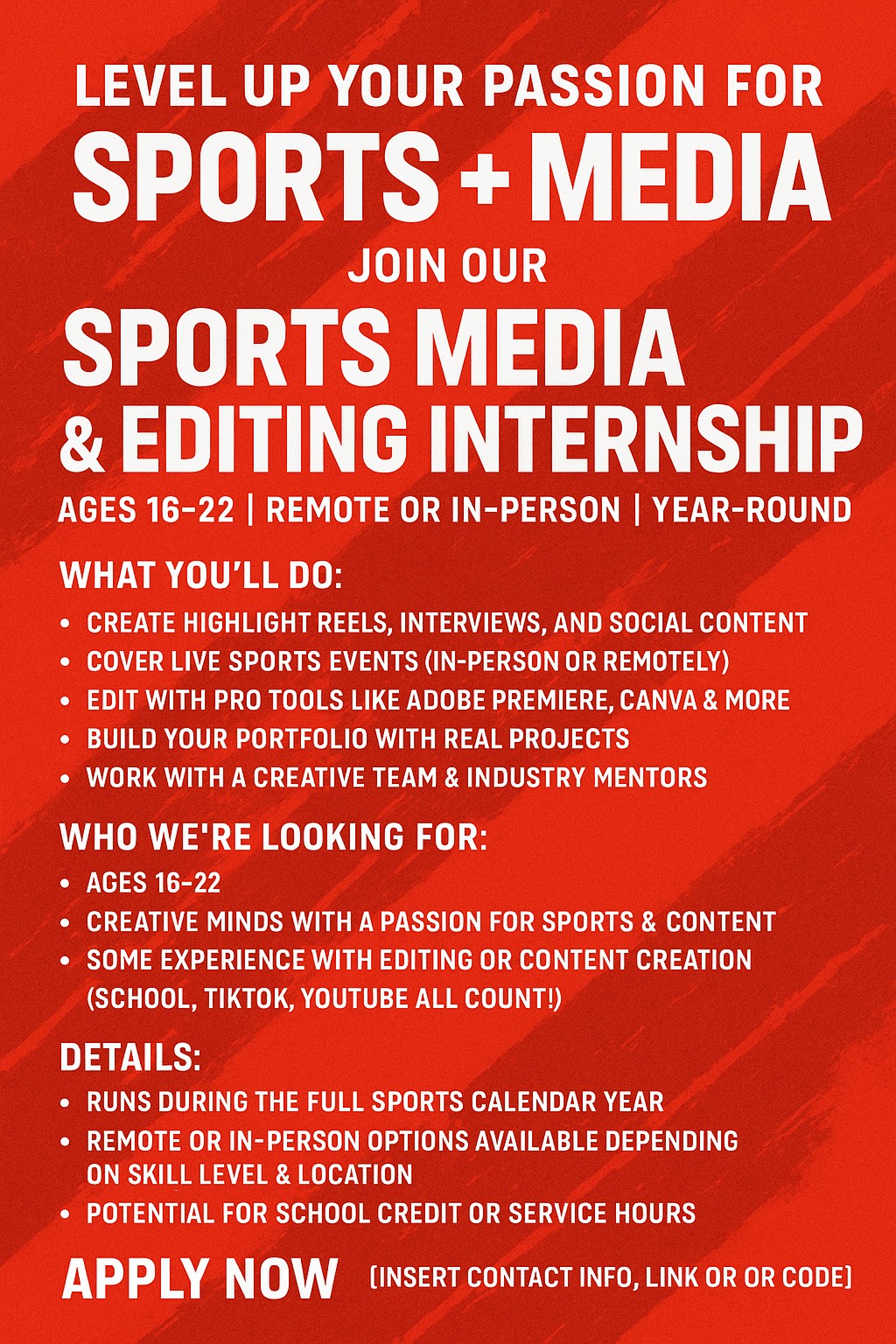 LEVEL UP YOUR PASSION FOR
SPORTS + MEDIA
JOIN OUR
SPORTS MEDIA & EDITING INTERNSHIP
AGES 16-22 | REMOTE OR IN-PERSON | YEAR-ROUND

WHAT YOU'LL DO:
• CREATE HIGHLIGHT REELS, INTERVIEWS, AND SOCIAL CONTENT
• COVER LIVE SPORTS EVENTS (IN-PERSON OR REMOTELY)
• EDIT WITH PRO TOOLS LIKE ADOBE PREMIERE, CANVA & MORE
• BUILD YOUR PORTFOLIO WITH REAL PROJECTS
• WORK WITH A CREATIVE TEAM & INDUSTRY MENTORS

WHO WE'RE LOOKING FOR:
• AGES 16-22
• CREATIVE MINDS WITH A PASSION FOR SPORTS & CONTENT
• SOME EXPERIENCE WITH EDITING OR CONTENT CREATION (SCHOOL, TIKTOK, YOUTUBE ALL COUNT!)

DETAILS:
• RUNS DURING THE FULL SPORTS CALENDAR YEAR
• REMOTE OR IN-PERSON OPTIONS AVAILABLE DEPENDING ON SKILL LEVEL & LOCATION
• POTENTIAL FOR SCHOOL CREDIT OR SERVICE HOURS

APPLY NOW [INSERT CONTACT INFO, LINK OR OR CODE]